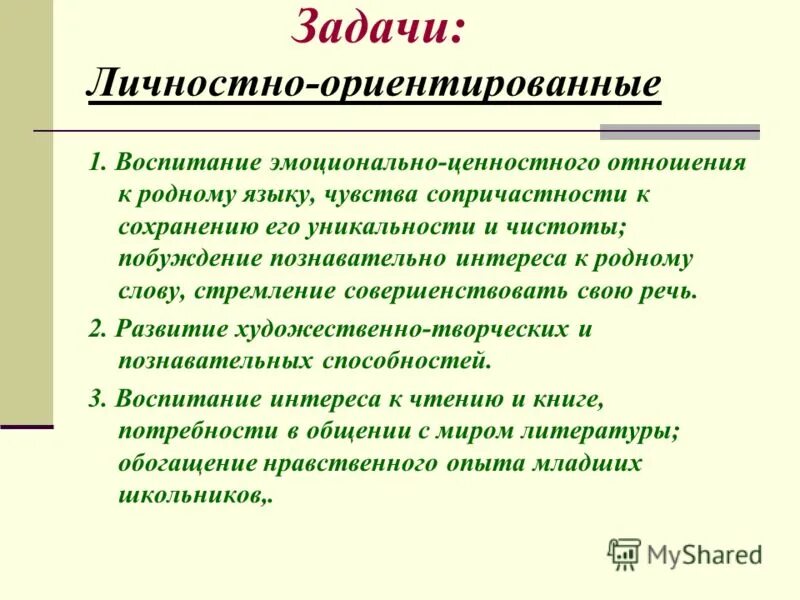 Задачи:
Личностно-ориентированные

1. Воспитание эмоционально-ценностного отношения к родному языку, чувства сопричастности к сохранению его уникальности и чистоты; побуждение познавательно интереса к родному слову, стремление совершенствовать свою речь.

2. Развитие художественно-творческих и познавательных способностей.

3. Воспитание интереса к чтению и книге, потребности в общении с миром литературы; обогащение нравственного опыта младших школьников,.

MyShared